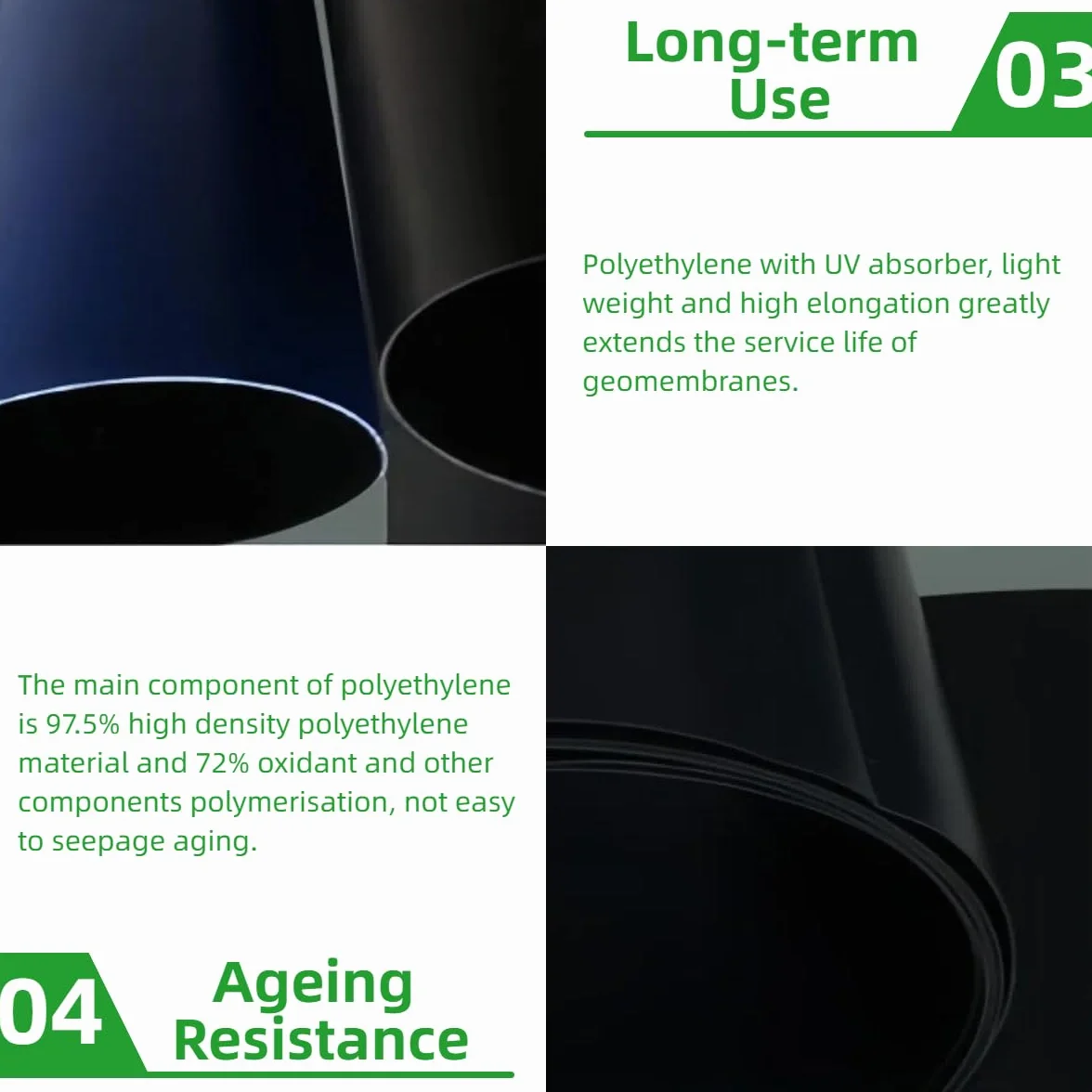 Long-term Use

03

Polyethylene with UV absorber, light weight and high elongation greatly extends the service life of geomembranes.

The main component of polyethylene is 97.5% high density polyethylene material and 72% oxidant and other components polymerisation, not easy to seepage aging.

04

Ageing Resistance